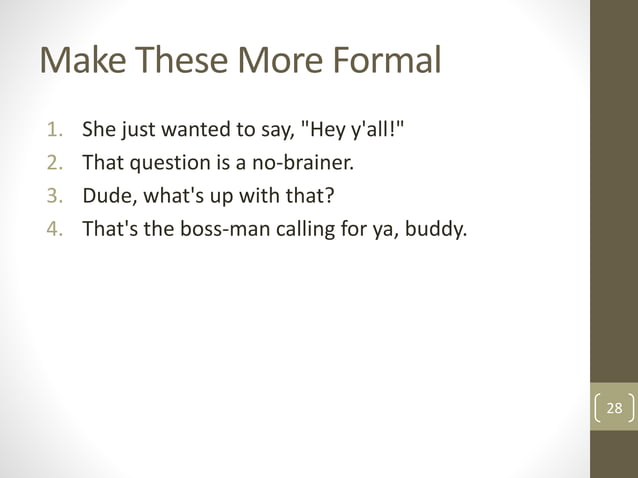 Make These More Formal

1. She just wanted to say, "Hey y'all!"
2. That question is a no-brainer.
3. Dude, what's up with that?
4. That's the boss-man calling for ya, buddy.

28